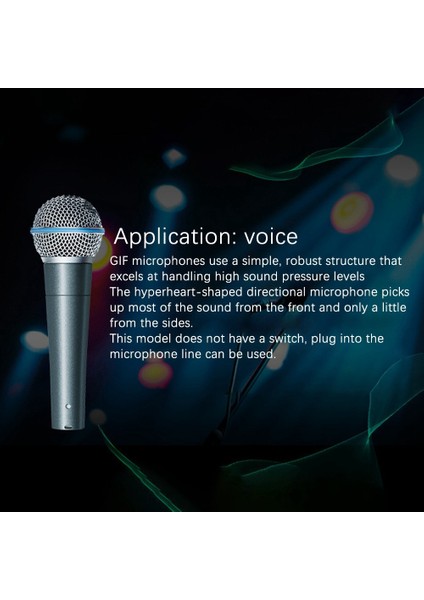 Application: voice

GIF microphones use a simple, robust structure that excels at handling high sound pressure levels
The hyperheart-shaped directional microphone picks up most of the sound from the front and only a little from the sides.
This model does not have a switch, plug into the microphone line can be used.